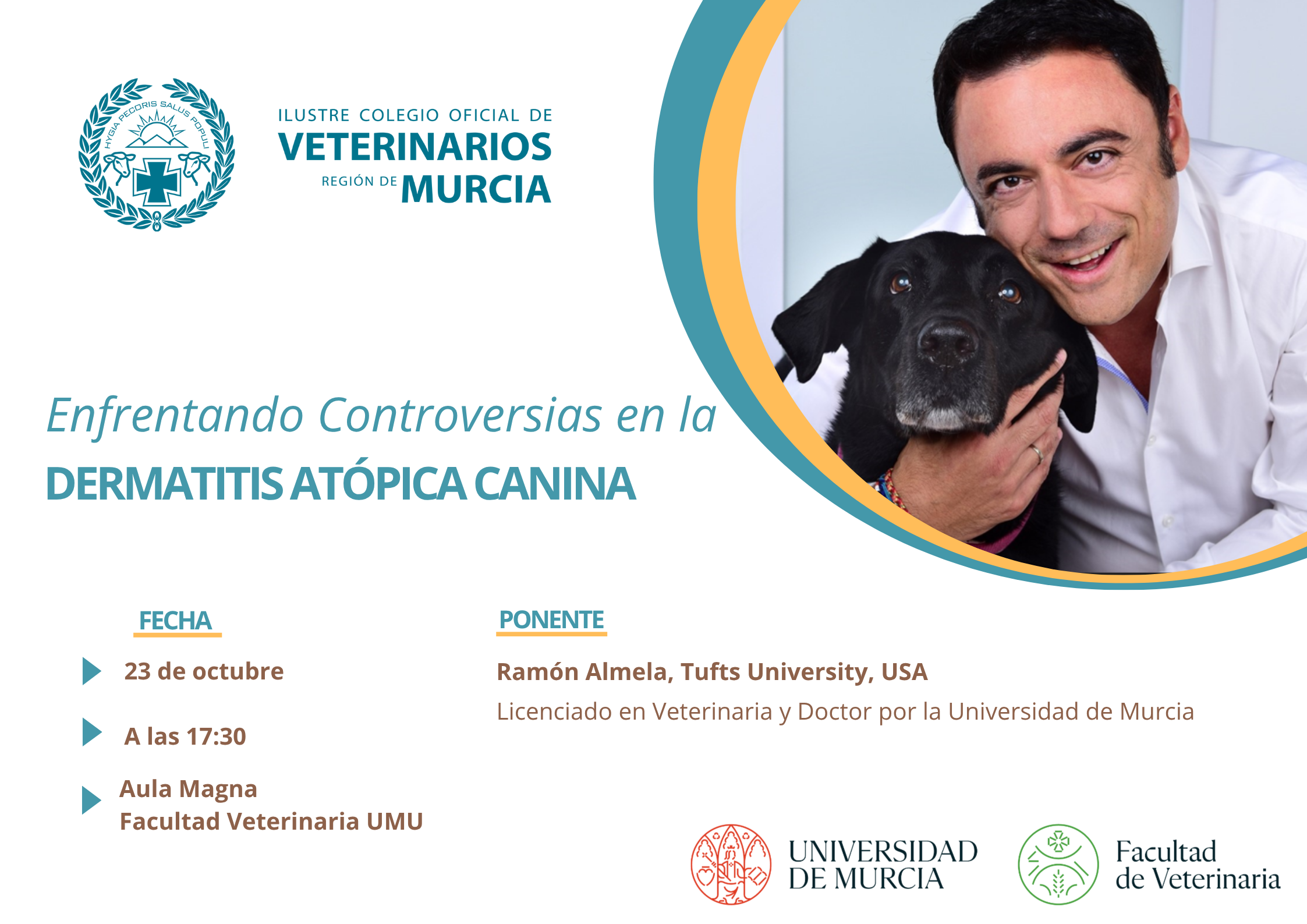 HYGIA PECORIS SALUS POPULI

ILUSTRE COLEGIO OFICIAL DE
VETERINARIOS
REGIÓN DE MURCIA

Enfrentando Controversias en la
DERMATITIS ATÓPICA CANINA

FECHA

23 de octubre

A las 17:30

Aula Magna
Facultad Veterinaria UMU

PONENTE

Ramón Almela, Tufts University, USA
Licenciado en Veterinaria y Doctor por la Universidad de Murcia

UNIVERSIDAD DE MURCIA

Facultad de Veterinaria